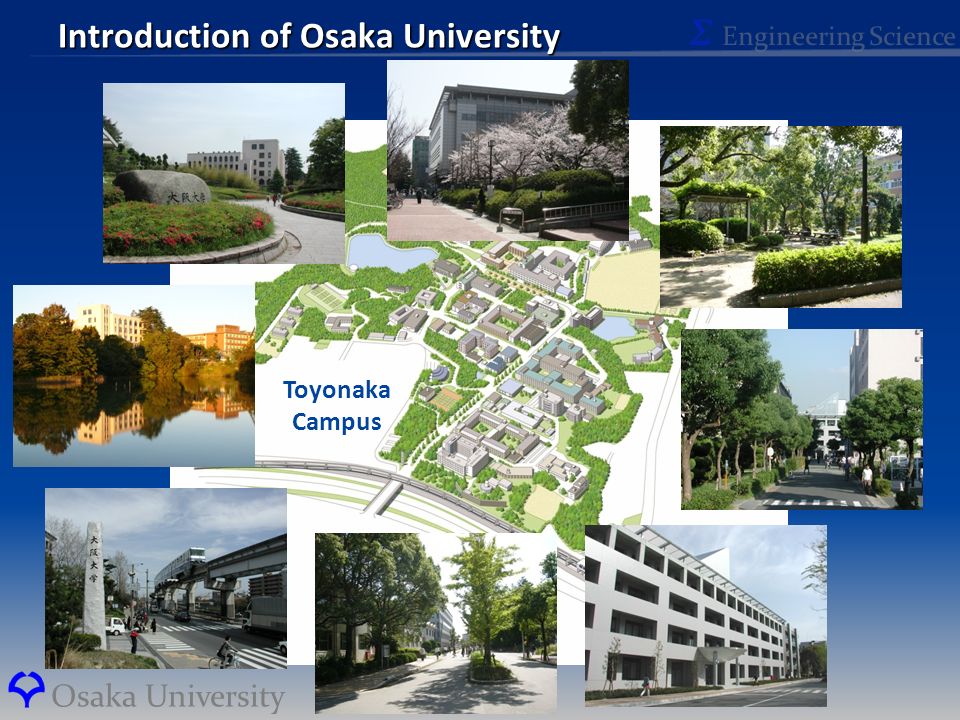 Introduction of Osaka University

Σ Engineering Science

大阪大学

Toyonaka Campus

大阪大学

Osaka University